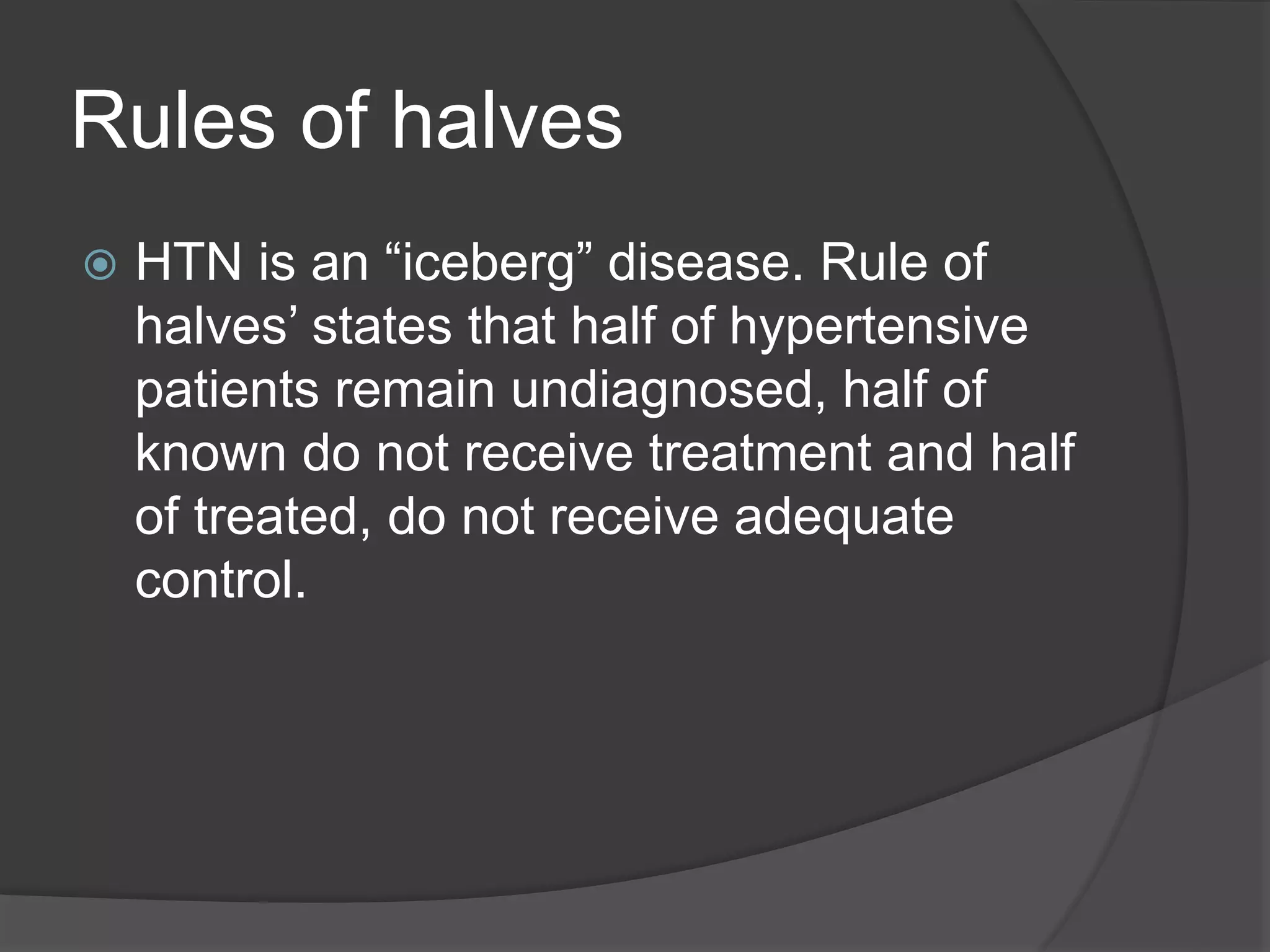 Rules of halves

HTN is an “iceberg” disease. Rule of halves’ states that half of hypertensive patients remain undiagnosed, half of known do not receive treatment and half of treated, do not receive adequate control.